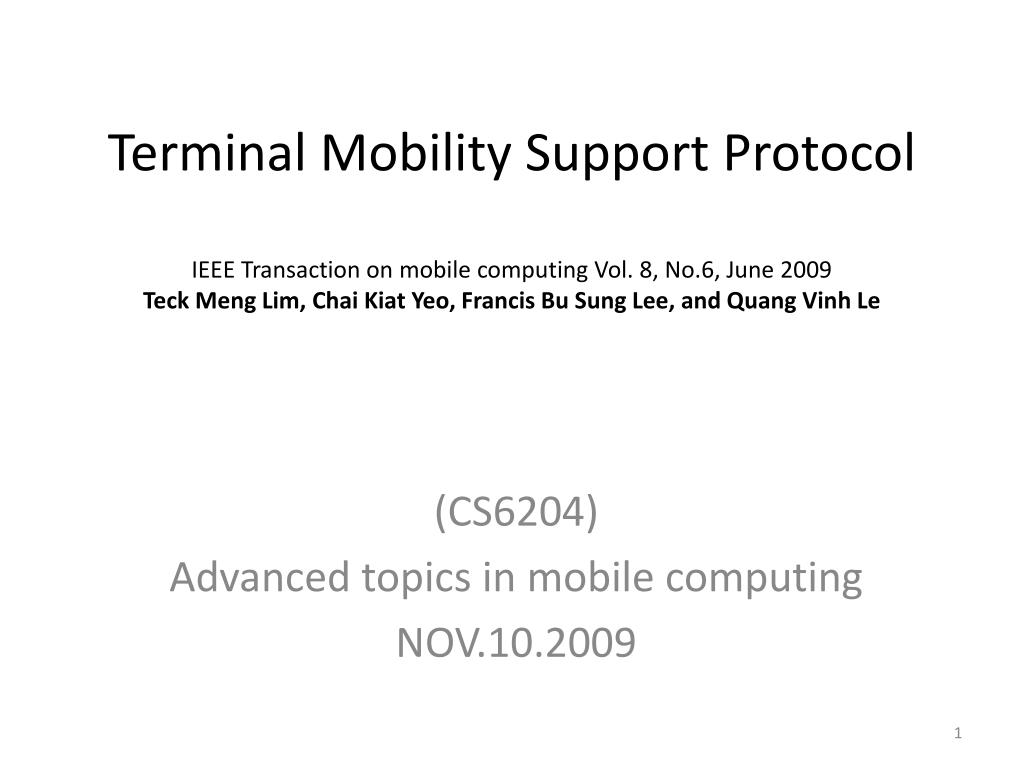 Terminal Mobility Support Protocol

IEEE Transaction on mobile computing Vol. 8, No.6, June 2009
Teck Meng Lim, Chai Kiat Yeo, Francis Bu Sung Lee, and Quang Vinh Le

(CS6204)
Advanced topics in mobile computing
NOV.10.2009

1